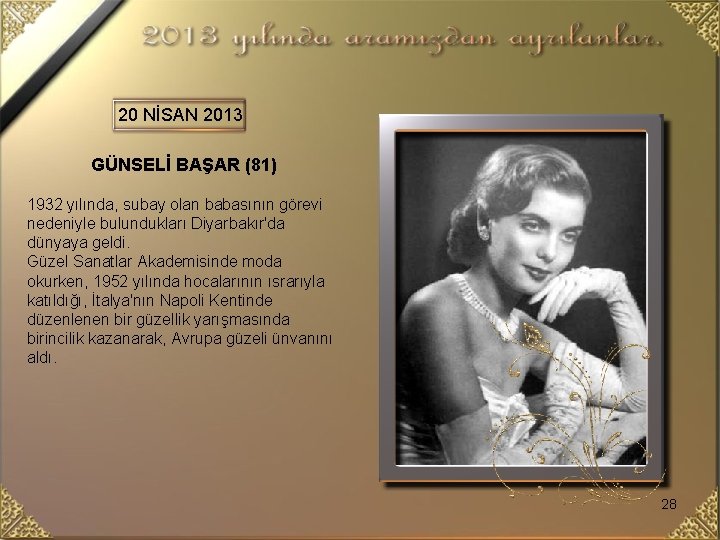 2013 yılında aramızdan ayrılanlar.

20 NİSAN 2013

GÜNSELİ BAŞAR (81)

1932 yılında, subay olan babasının görevi nedeniyle bulundukları Diyarbakır'da dünyaya geldi.
Güzel Sanatlar Akademisinde moda okurken, 1952 yılında hocalarının ısrarıyla katıldığı, İtalya'nın Napoli Kentinde düzenlenen bir güzellik yarışmasında birincilik kazanarak, Avrupa güzeli ünvanını aldı.

28